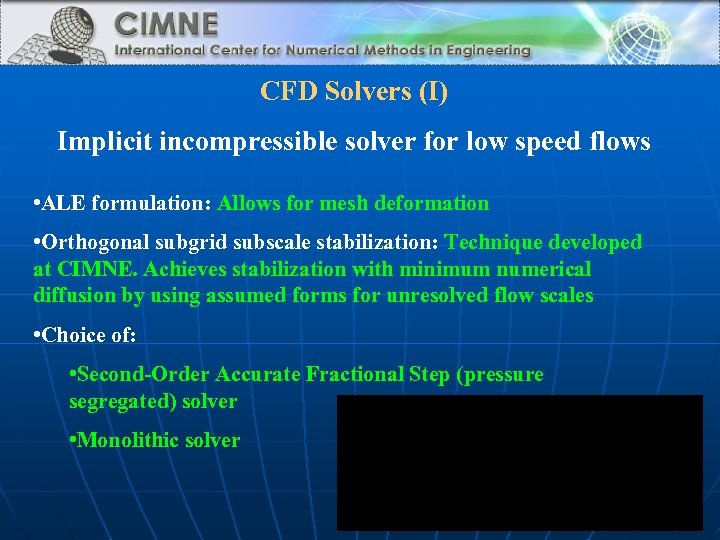 CIMNE
International Center for Numerical Methods in Engineering

CFD Solvers (I)

Implicit incompressible solver for low speed flows

•ALE formulation: Allows for mesh deformation

•Orthogonal subgrid subscale stabilization: Technique developed at CIMNE. Achieves stabilization with minimum numerical diffusion by using assumed forms for unresolved flow scales

•Choice of:

•Second-Order Accurate Fractional Step (pressure segregated) solver

•Monolithic solver